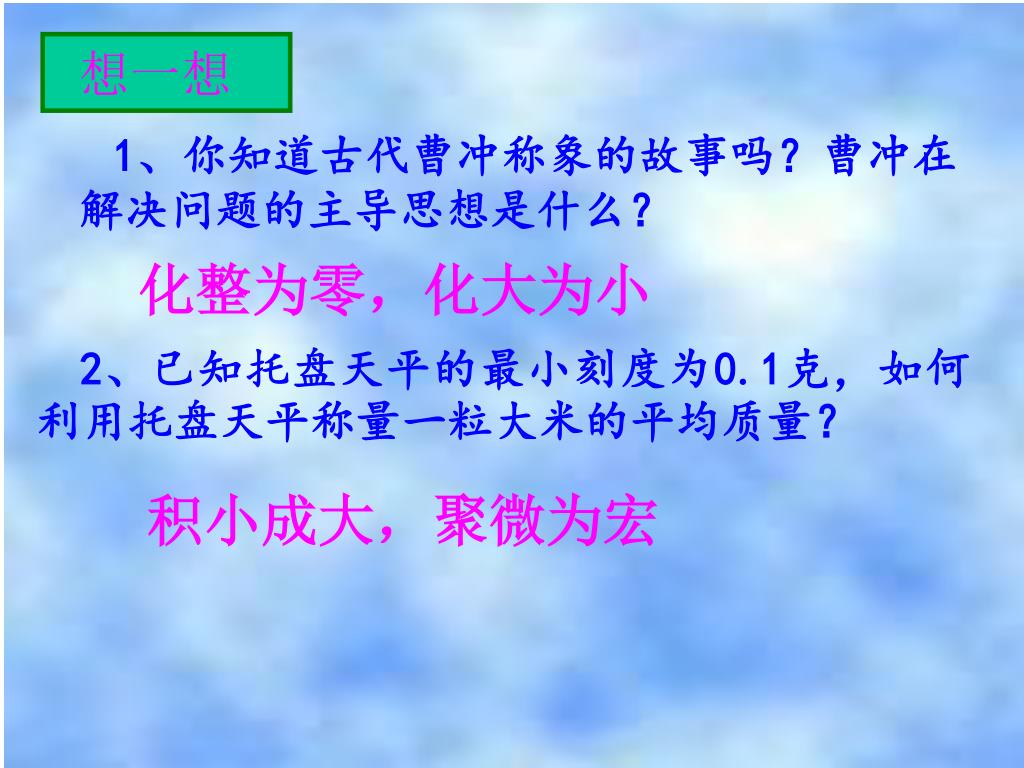 想一想

1、你知道古代曹冲称象的故事吗？曹冲在解决问题的主导思想是什么？

化整为零，化大为小

2、已知托盘天平的最小刻度为0.1克，如何利用托盘天平称量一粒大米的平均质量？

积小成大，聚微为宏